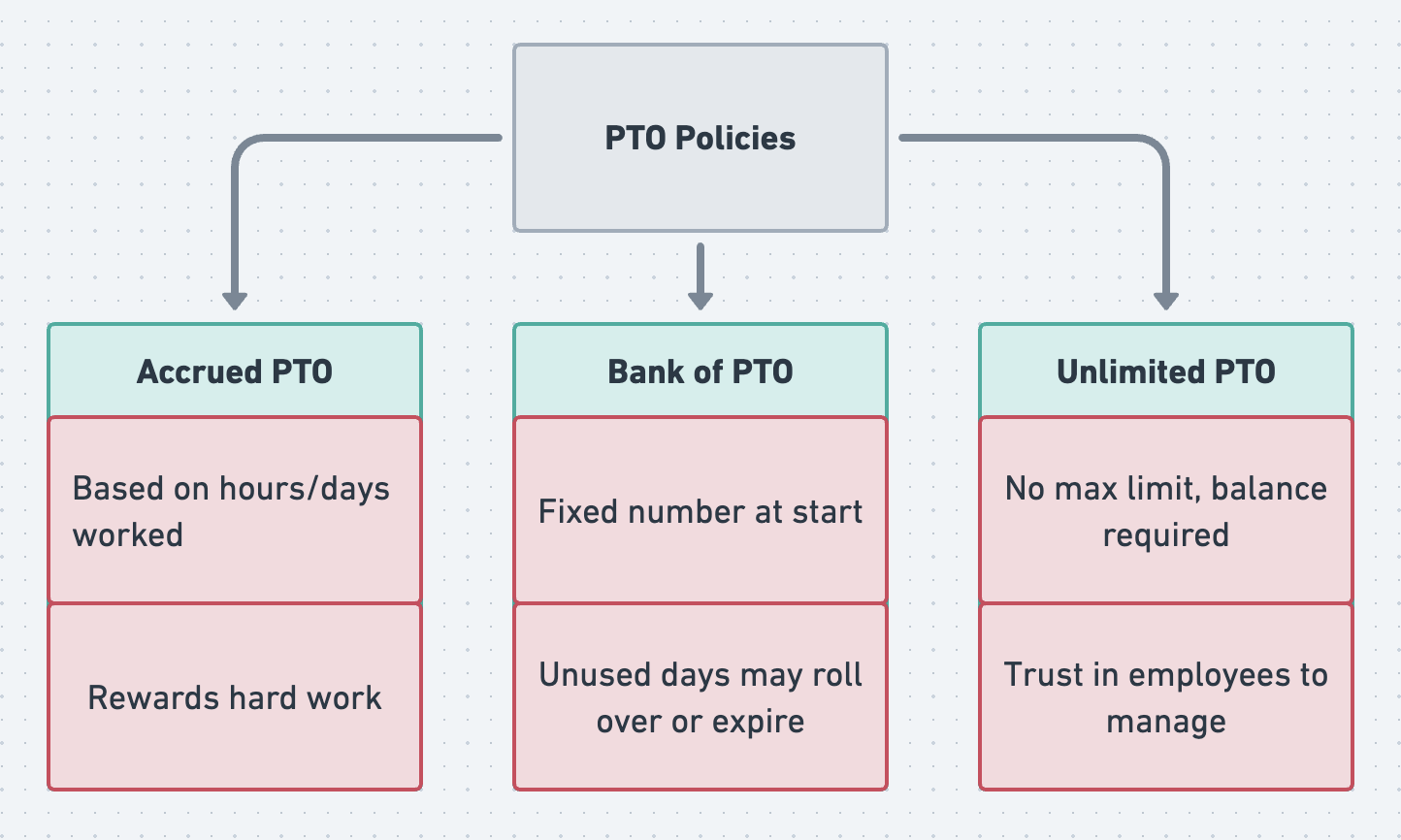 PTO Policies

Accrued PTO

Based on hours/days worked

Rewards hard work

Bank of PTO

Fixed number at start

Unused days may roll over or expire

Unlimited PTO

No max limit, balance required

Trust in employees to manage